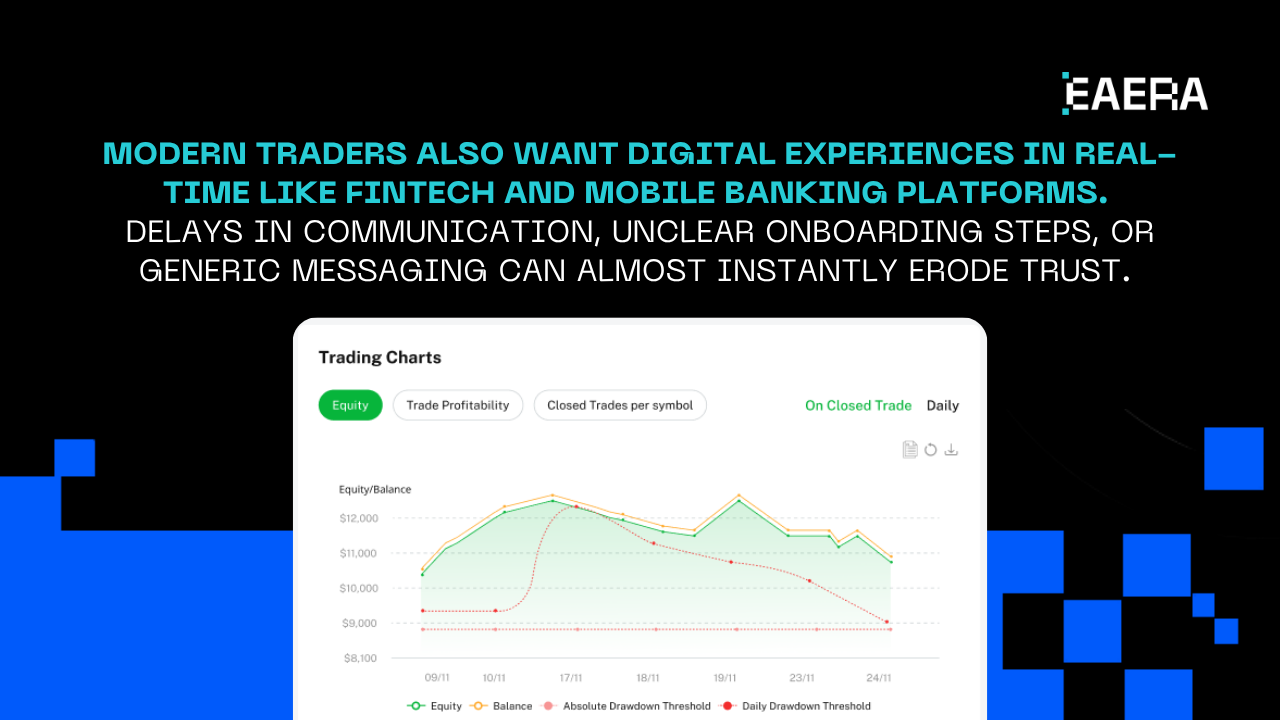 EAERA

MODERN TRADERS ALSO WANT DIGITAL EXPERIENCES IN REAL-TIME LIKE FINTECH AND MOBILE BANKING PLATFORMS. DELAYS IN COMMUNICATION, UNCLEAR ONBOARDING STEPS, OR GENERIC MESSAGING CAN ALMOST INSTANTLY ERODE TRUST.

Trading Charts

Equity
Trade Profitability
Closed Trades per symbol
On Closed Trade
Daily

Equity/Balance

$12,000
$11,000
$10,000
$9,000
$8,100

09/11
10/11
17/11
18/11
19/11
23/11
24/11

Equity
Balance
Absolute Drawdown Threshold
Daily Drawdown Threshold